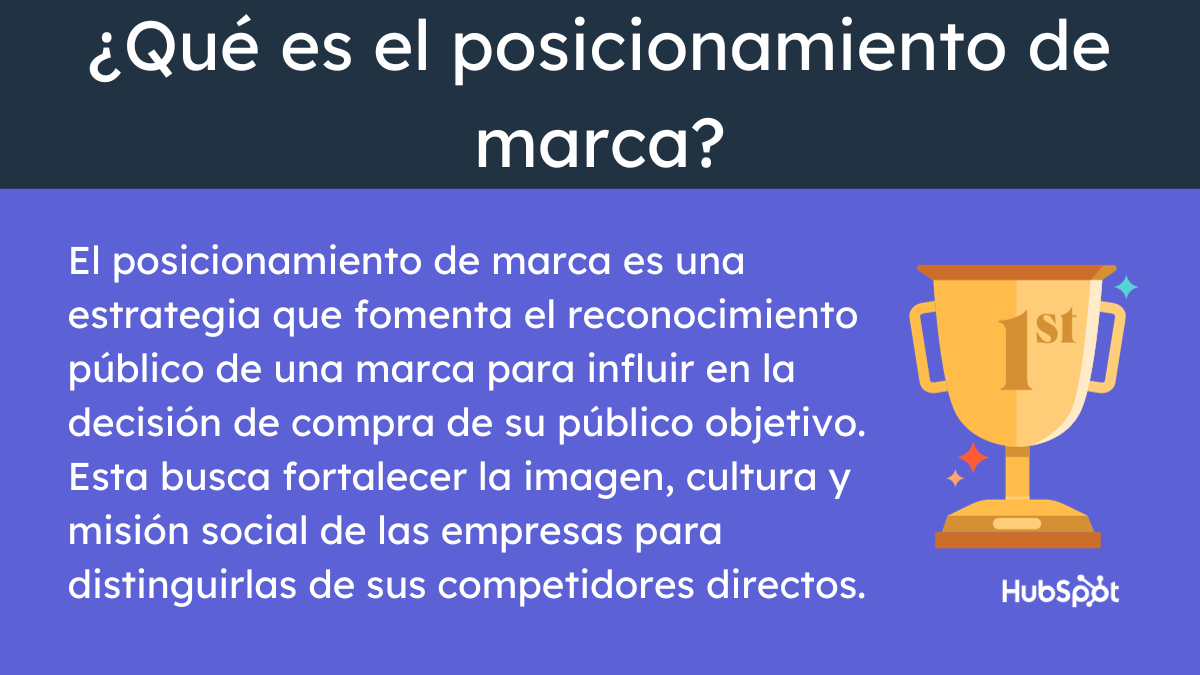 ¿Qué es el posicionamiento de marca?

El posicionamiento de marca es una estrategia que fomenta el reconocimiento público de una marca para influir en la decisión de compra de su público objetivo. Esta busca fortalecer la imagen, cultura y misión social de las empresas para distinguirlas de sus competidores directos.

1st

HubSpot